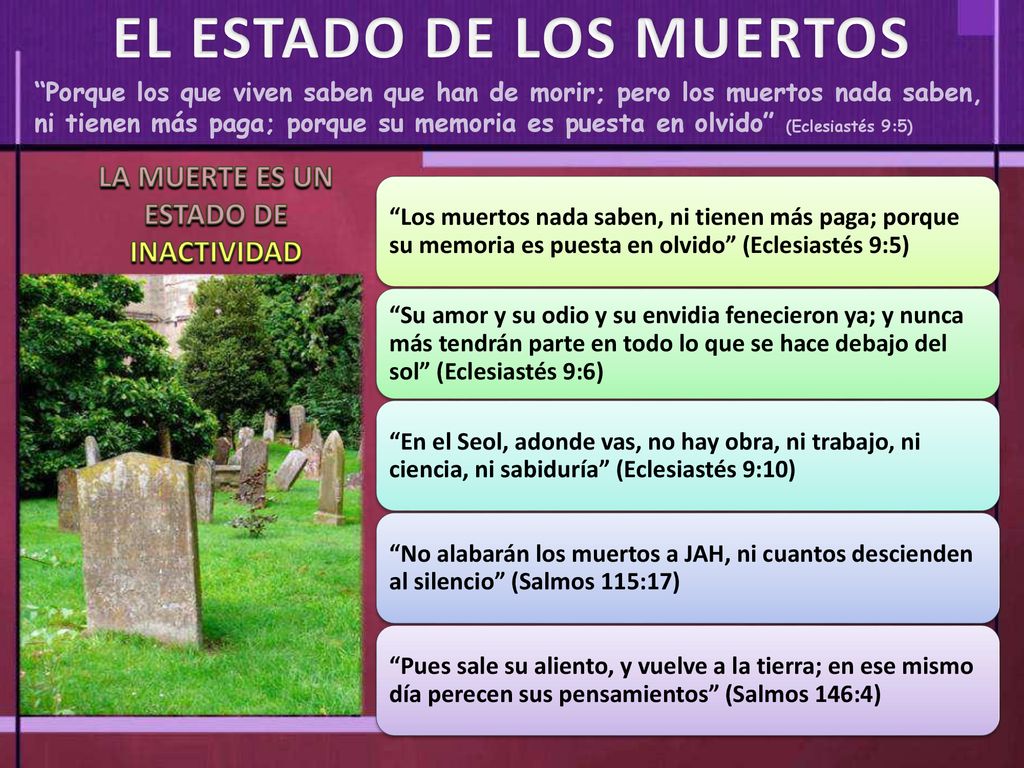 EL ESTADO DE LOS MUERTOS

“Porque los que viven saben que han de morir; pero los muertos nada saben, ni tienen más paga; porque su memoria es puesta en olvido” (Eclesiastés 9:5)

LA MUERTE ES UN ESTADO DE INACTIVIDAD

“Los muertos nada saben, ni tienen más paga; porque su memoria es puesta en olvido” (Eclesiastés 9:5)

“Su amor y su odio y su envidia fenecieron ya; y nunca más tendrán parte en todo lo que se hace debajo del sol” (Eclesiastés 9:6)

“En el Seol, adonde vas, no hay obra, ni trabajo, ni ciencia, ni sabiduría” (Eclesiastés 9:10)

“No alabarán los muertos a JAH, ni cuantos descienden al silencio” (Salmos 115:17)

“Pues sale su aliento, y vuelve a la tierra; en ese mismo día perecen sus pensamientos” (Salmos 146:4)